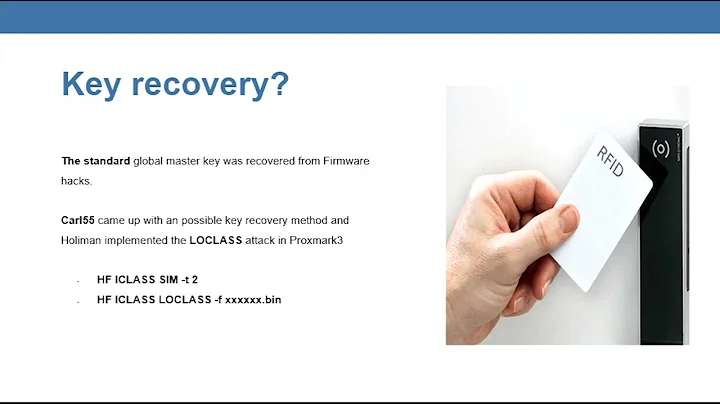 Key recovery?

The standard global master key was recovered from Firmware hacks.

Carl55 came up with an possible key recovery method and Holiman implemented the LOCLASS attack in Proxmark3

- HF ICLASS SIM -t 2
- HF ICLASS LOCLASS -f xxxxxx.bin

RFID